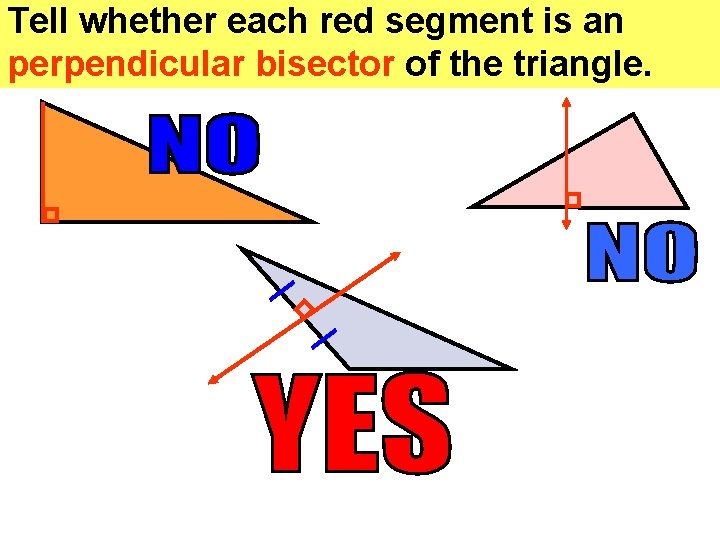 Tell whether each red segment is an perpendicular bisector of the triangle.

NO

NO

YES